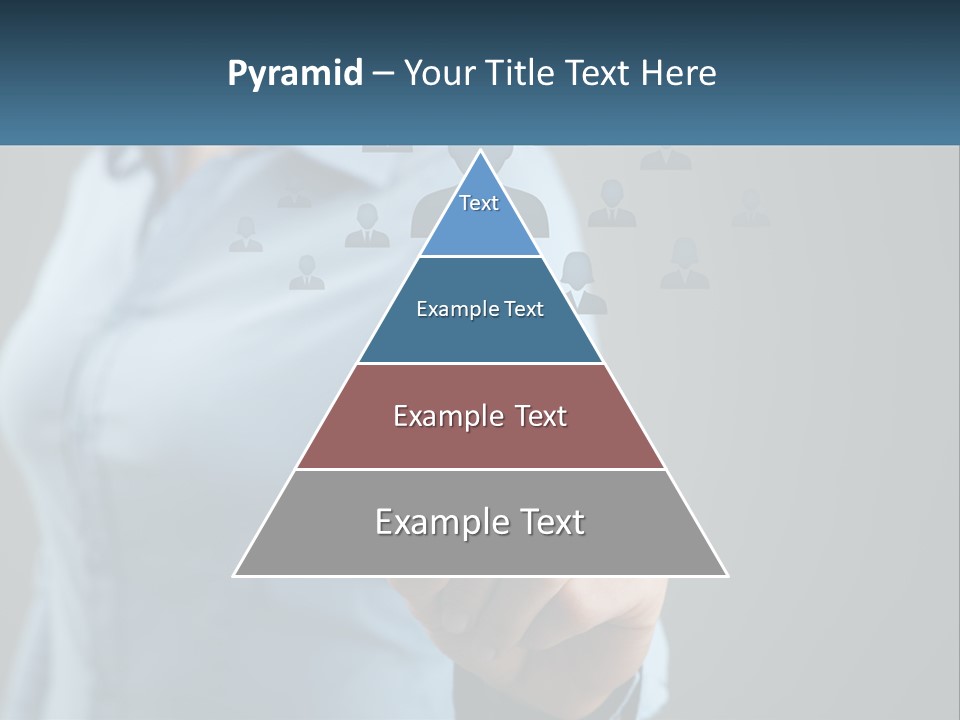 Pyramid – Your Title Text Here

Text

Example Text

Example Text

Example Text